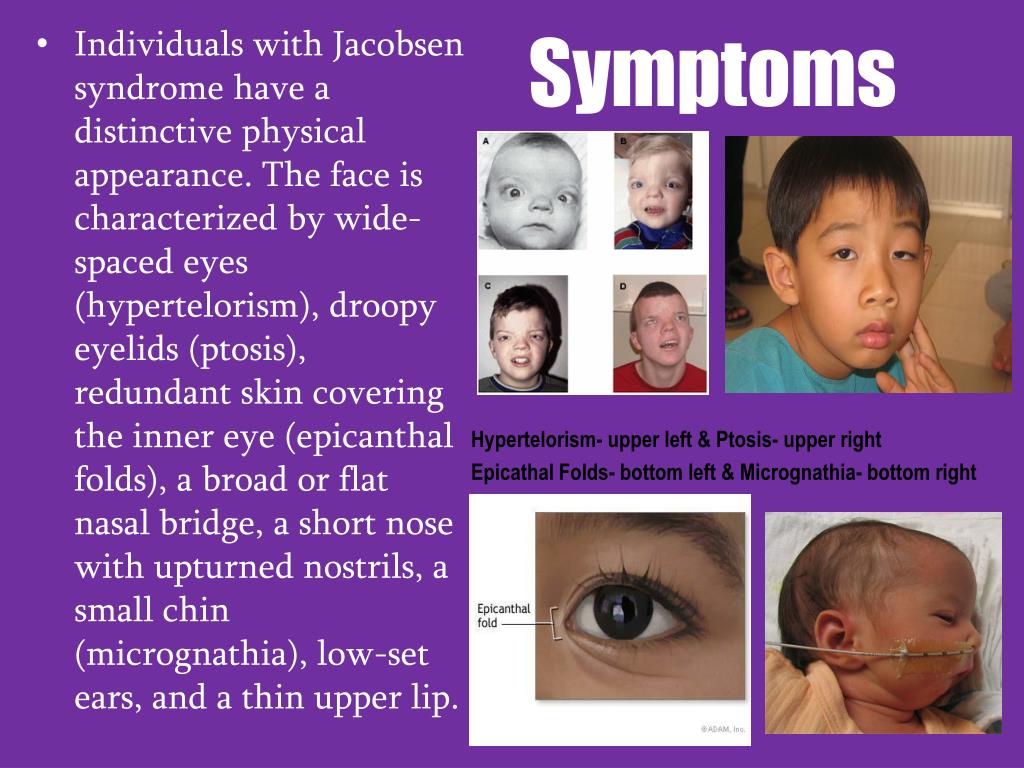 Symptoms

• Individuals with Jacobsen syndrome have a distinctive physical appearance. The face is characterized by wide-spaced eyes (hypertelorism), droopy eyelids (ptosis), redundant skin covering the inner eye (epicanthal folds), a broad or flat nasal bridge, a short nose with upturned nostrils, a small chin (micrognathia), low-set ears, and a thin upper lip.

A
B
C
D

Hypertelorism- upper left & Ptosis- upper right
Epicathal Folds- bottom left & Micrognathia- bottom right

Epicanthal fold

©ADAM, Inc.